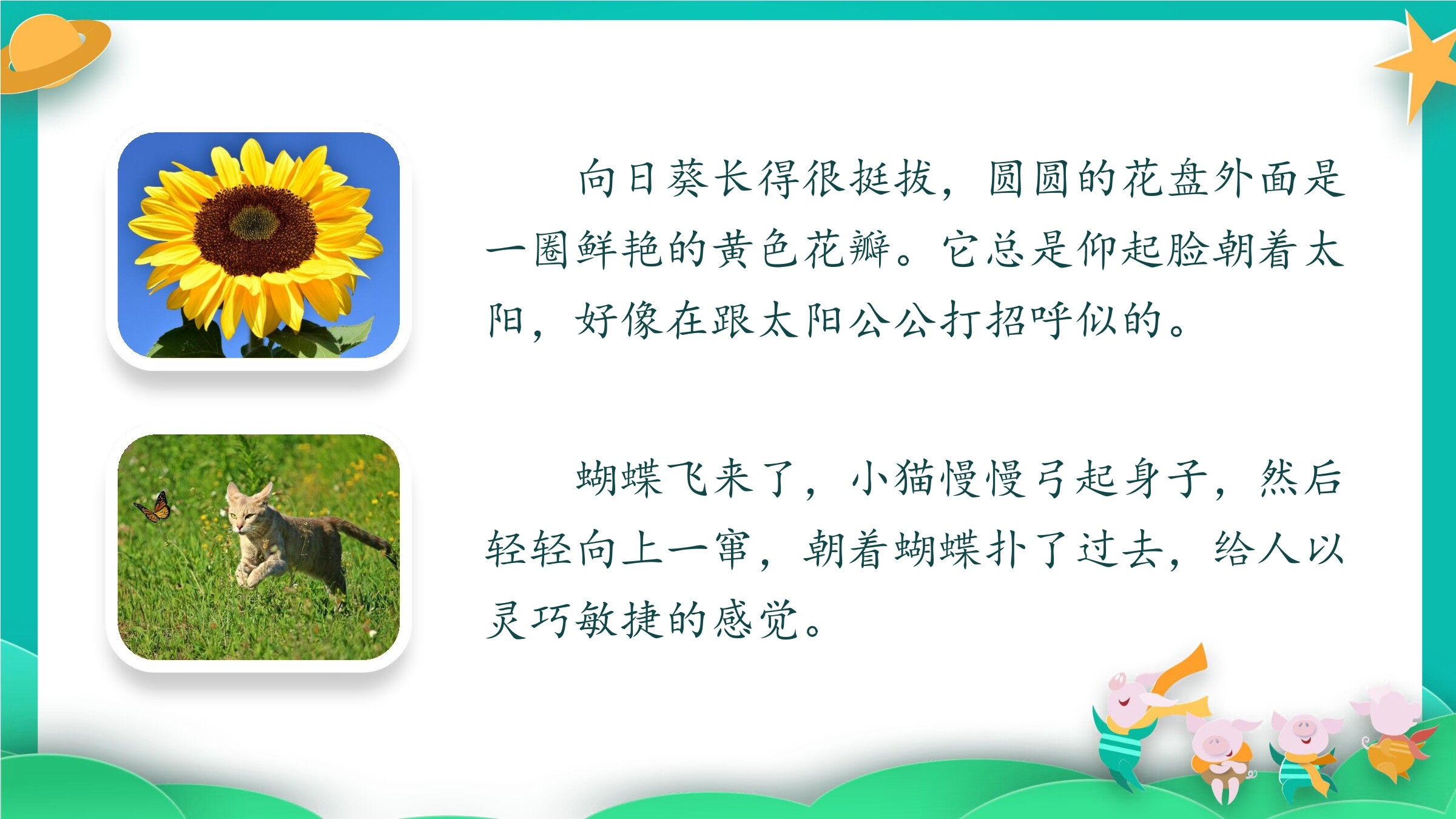 向日葵长得很挺拔，圆圆的花盘外面是一圈鲜艳的黄色花瓣。它总是仰起脸朝着太阳，好像在跟太阳公公打招呼似的。

蝴蝶飞来了，小猫慢慢弓起身子，然后轻轻向上一窜，朝着蝴蝶扑了过去，给人以灵巧敏捷的感觉。